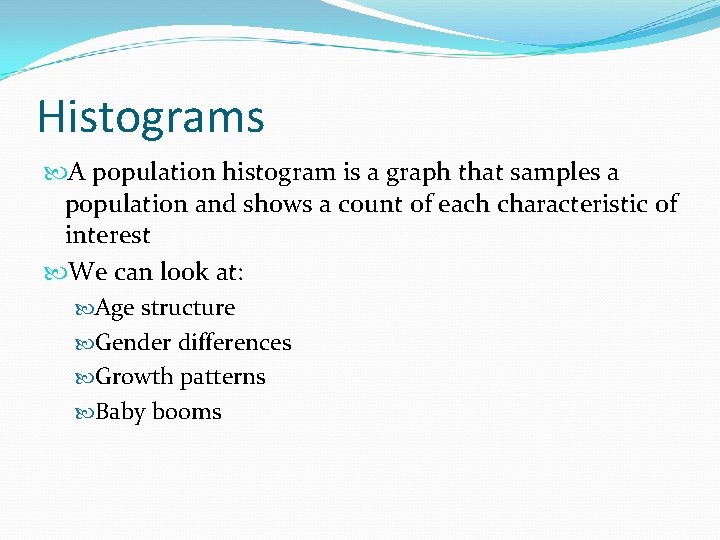 Histograms

A population histogram is a graph that samples a population and shows a count of each characteristic of interest

We can look at:

Age structure

Gender differences

Growth patterns

Baby booms